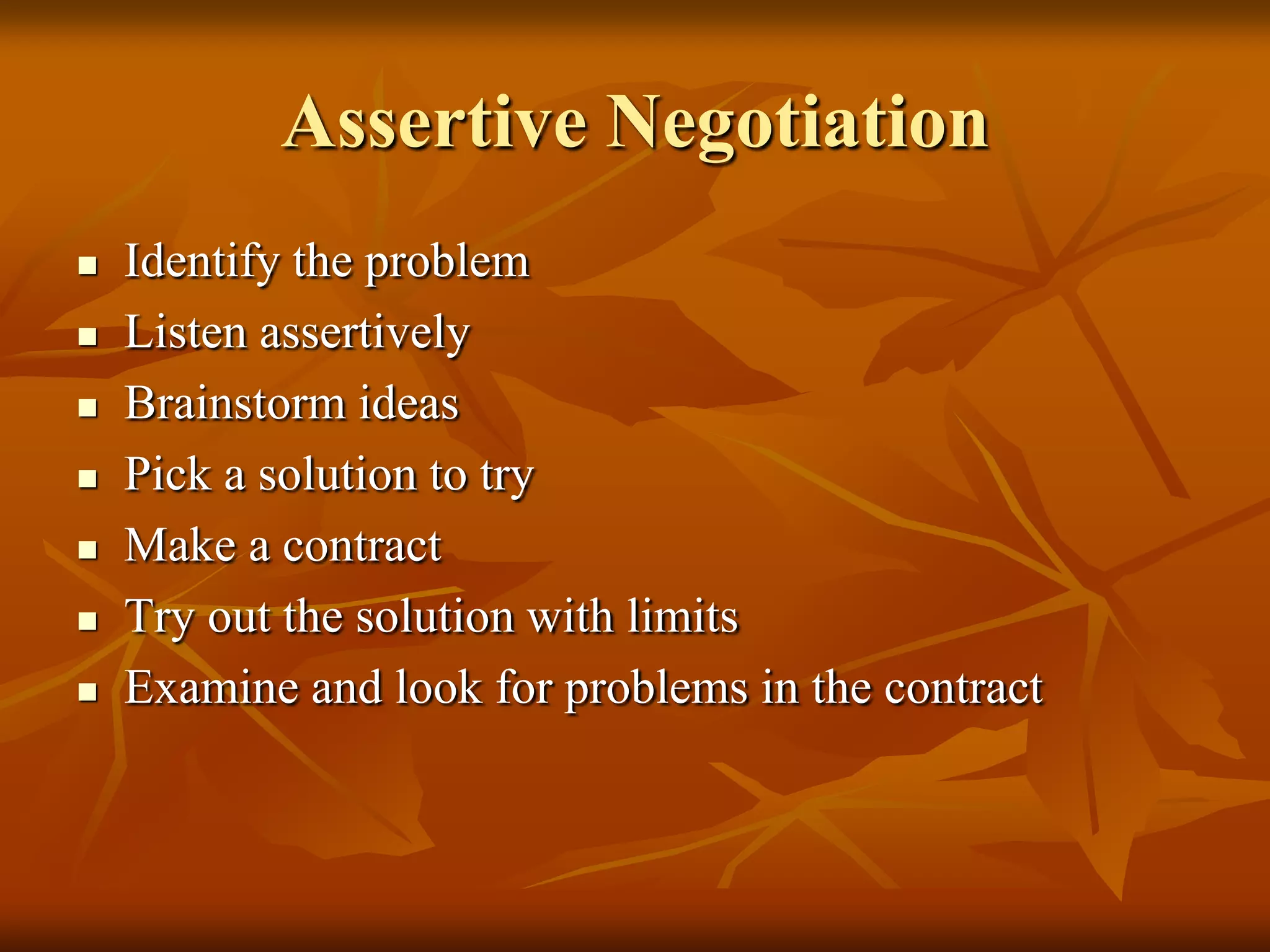 Assertive Negotiation

- Identify the problem
- Listen assertively
- Brainstorm ideas
- Pick a solution to try
- Make a contract
- Try out the solution with limits
- Examine and look for problems in the contract